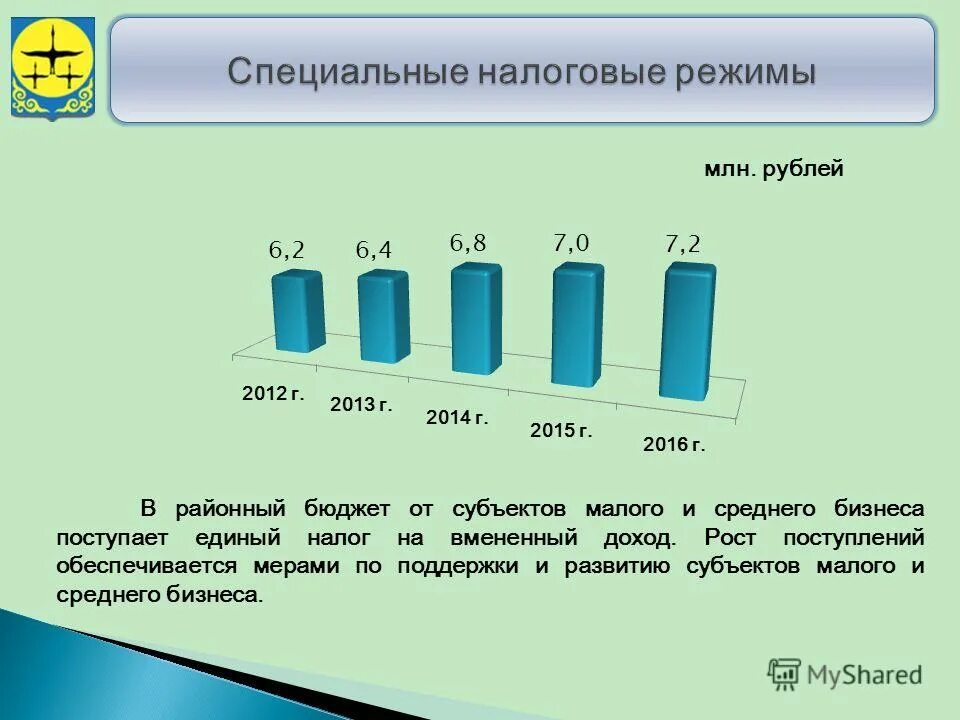 Специальные налоговые режимы

млн. рублей

6,2
6,4
6,8
7,0
7,2

2012 г.
2013 г.
2014 г.
2015 г.
2016 г.

В районный бюджет от субъектов малого и среднего бизнеса поступает единый налог на вмененный доход. Рост поступлений обеспечивается мерами по поддержки и развитию субъектов малого и среднего бизнеса.

MyShared